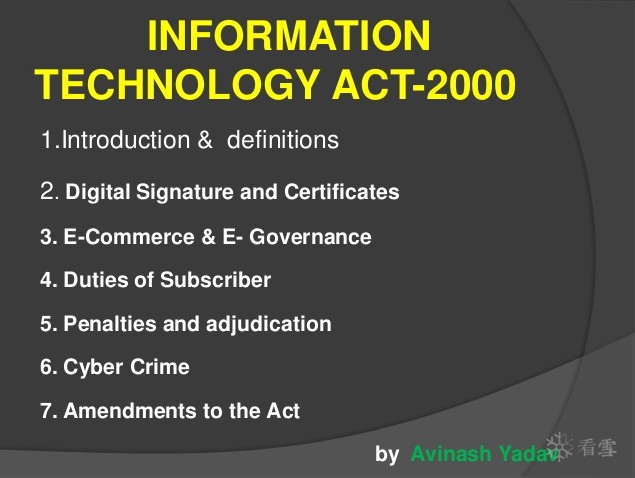 INFORMATION TECHNOLOGY ACT-2000

1.Introduction & definitions

2. Digital Signature and Certificates

3. E-Commerce & E- Governance

4. Duties of Subscriber

5. Penalties and adjudication

6. Cyber Crime

7. Amendments to the Act

by Avinash Yadav

看雪